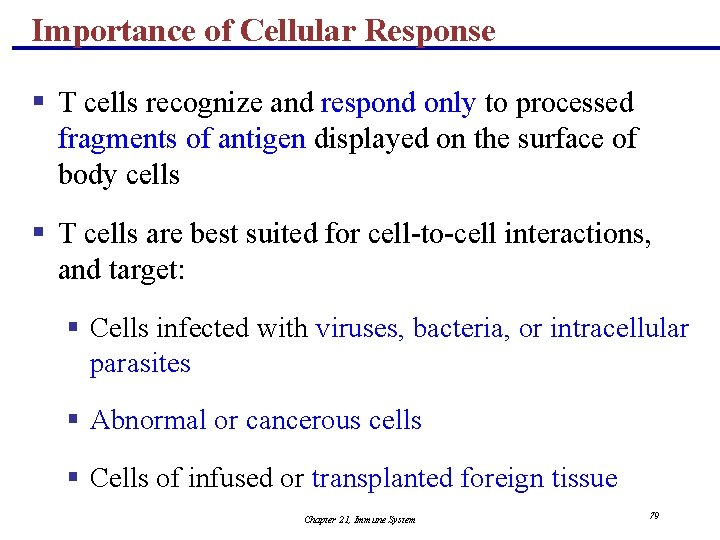 Importance of Cellular Response

▪ T cells recognize and respond only to processed fragments of antigen displayed on the surface of body cells

▪ T cells are best suited for cell-to-cell interactions, and target:

▪ Cells infected with viruses, bacteria, or intracellular parasites

▪ Abnormal or cancerous cells

▪ Cells of infused or transplanted foreign tissue

Chapter 21, Immune System

79